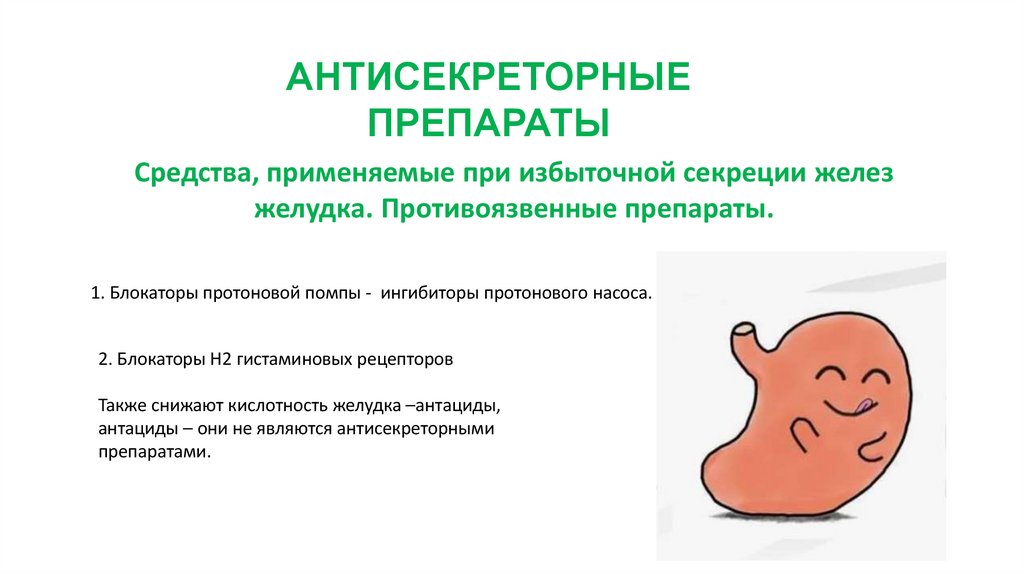 АНТИСЕКРЕТОРНЫЕ ПРЕПАРАТЫ

Средства, применяемые при избыточной секреции желез желудка. Противоязвенные препараты.

1. Блокаторы протоновой помпы - ингибиторы протонового насоса.

2. Блокаторы Н2 гистаминовых рецепторов

Также снижают кислотность желудка –антациды, антациды – они не являются антисекреторными препаратами.